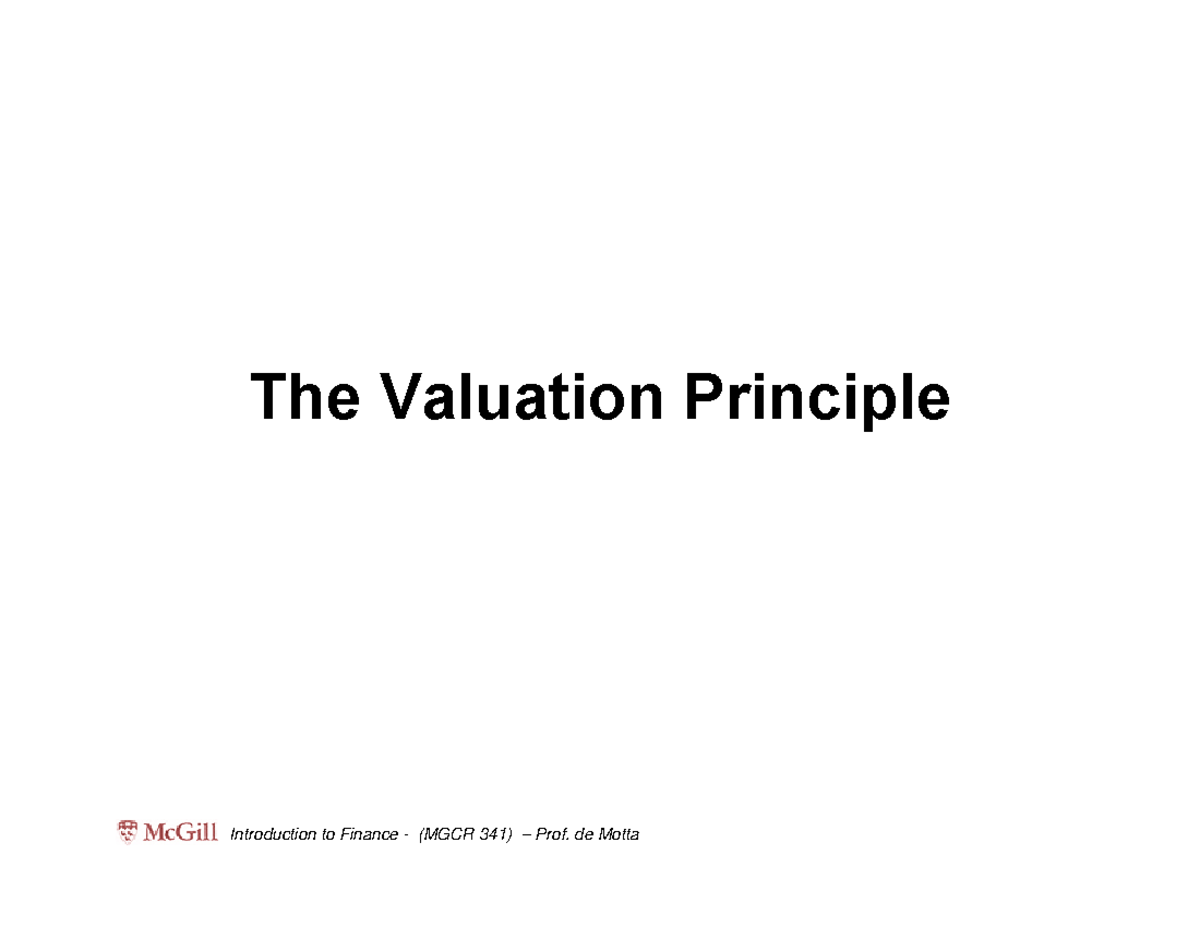 The Valuation Principle

McGill Introduction to Finance - (MGCR 341) – Prof. de Motta